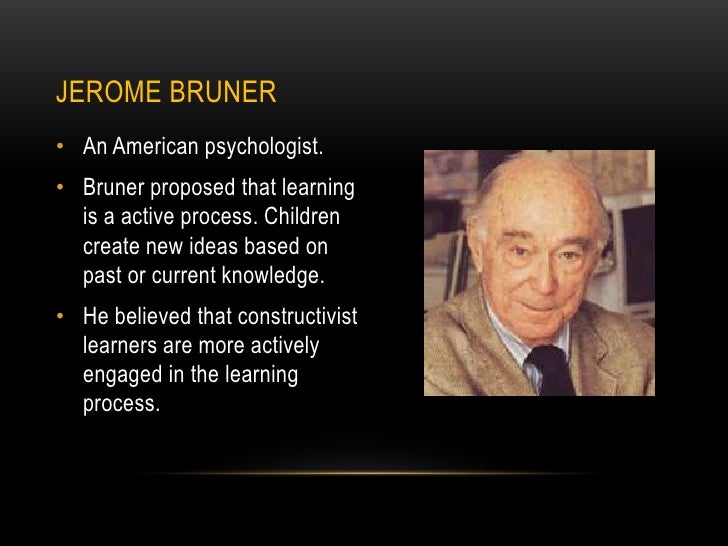 JEROME BRUNER

• An American psychologist.
• Bruner proposed that learning is a active process. Children create new ideas based on past or current knowledge.
• He believed that constructivist learners are more actively engaged in the learning process.